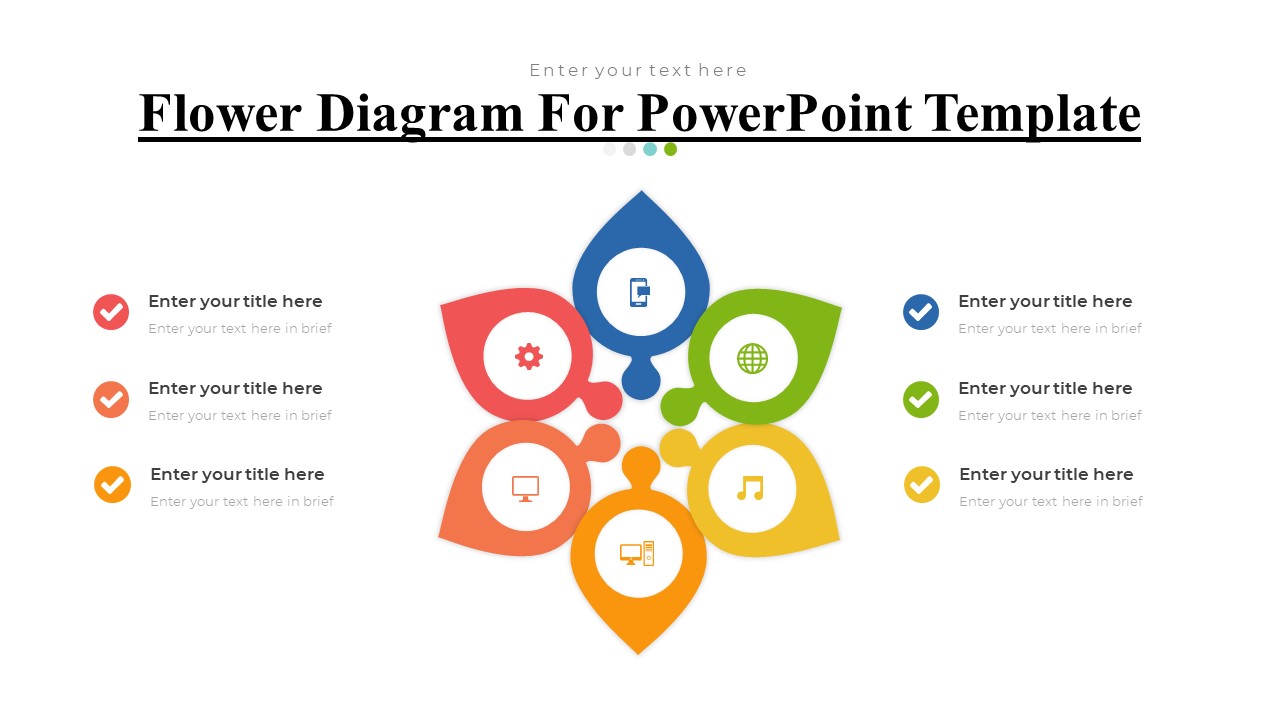 Enter your text here

Flower Diagram For PowerPoint Template

Enter your title here
Enter your text here in brief

Enter your title here
Enter your text here in brief

Enter your title here
Enter your text here in brief

Enter your title here
Enter your text here in brief

Enter your title here
Enter your text here in brief

Enter your title here
Enter your text here in brief